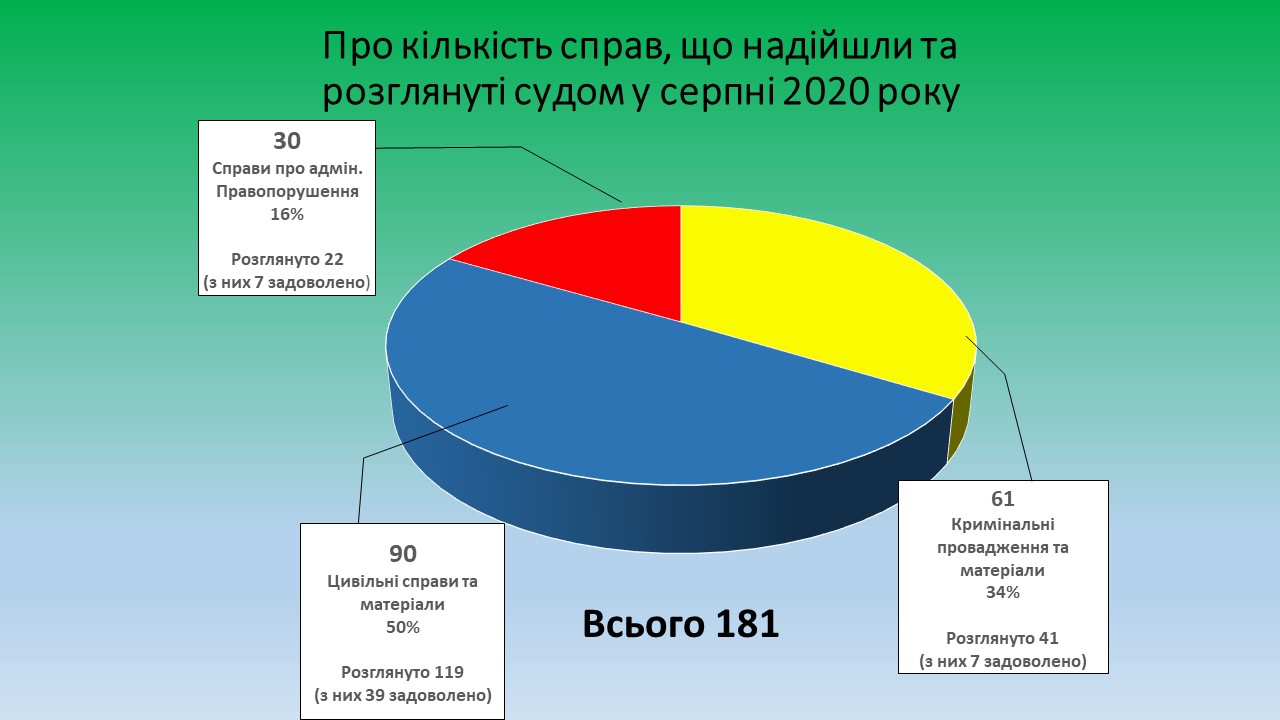 Про кількість справ, що надійшли та розглянуті судом у серпні 2020 року

30
Справи про адмін. Правопорушення
16%

Розглянуто 22
(з них 7 задоволено)

61
Кримінальні провадження та матеріали
34%

Розглянуто 41
(з них 7 задоволено)

90
Цивільні справи та матеріали
50%

Розглянуто 119
(з них 39 задоволено)

Всього 181